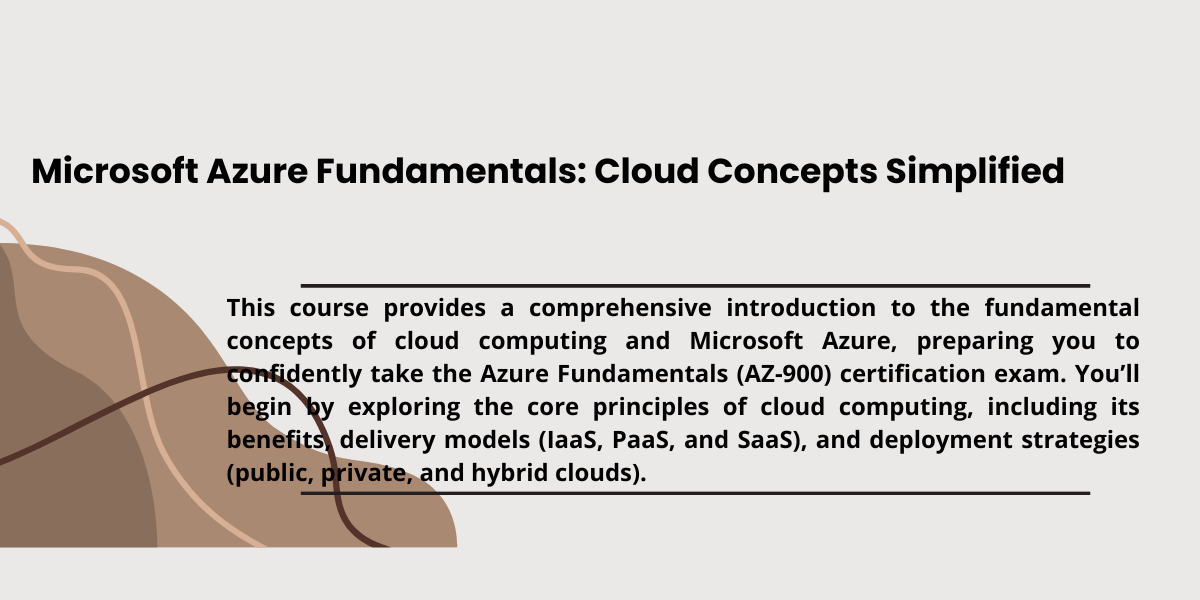 Microsoft Azure Fundamentals: Cloud Concepts Simplified

This course provides a comprehensive introduction to the fundamental concepts of cloud computing and Microsoft Azure, preparing you to confidently take the Azure Fundamentals (AZ-900) certification exam. You’ll begin by exploring the core principles of cloud computing, including its benefits, delivery models (IaaS, PaaS, and SaaS), and deployment strategies (public, private, and hybrid clouds).